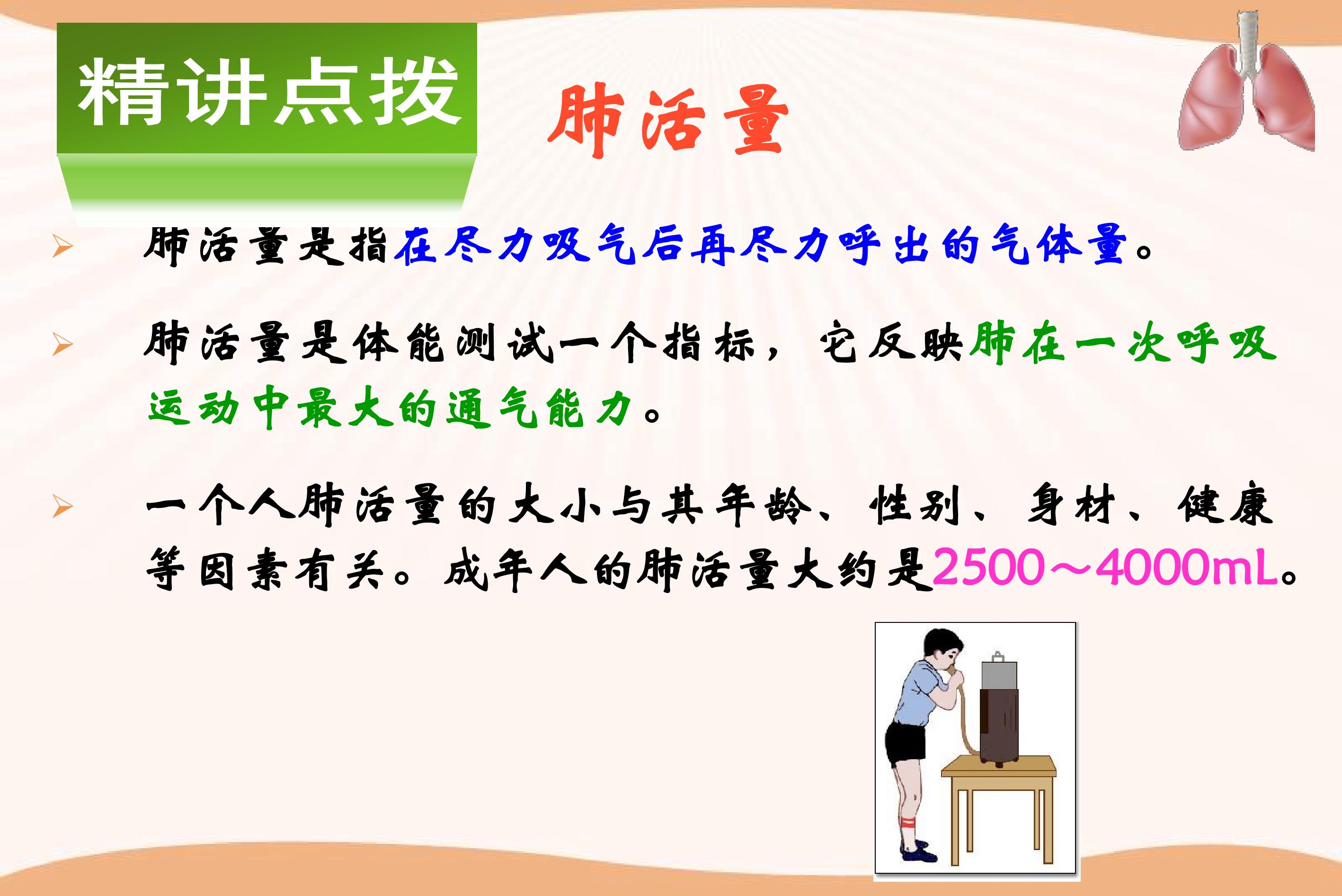 精讲点拨

肺活量

➢ 肺活量是指在尽力吸气后再尽力呼出的气体量。

➢ 肺活量是体能测试一个指标，它反映肺在一次呼吸运动中最大的通气能力。

➢ 一个人肺活量的大小与其年龄、性别、身材、健康等因素有关。成年人的肺活量大约是2500～4000mL。